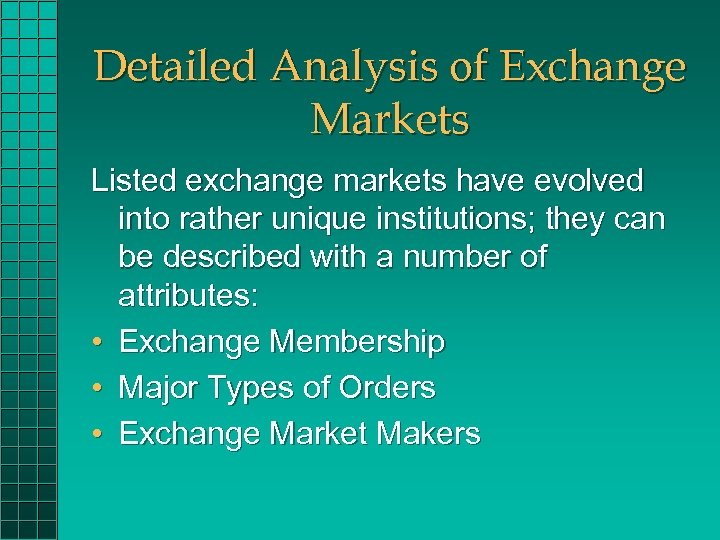 Detailed Analysis of Exchange Markets

Listed exchange markets have evolved into rather unique institutions; they can be described with a number of attributes:

• Exchange Membership
• Major Types of Orders
• Exchange Market Makers